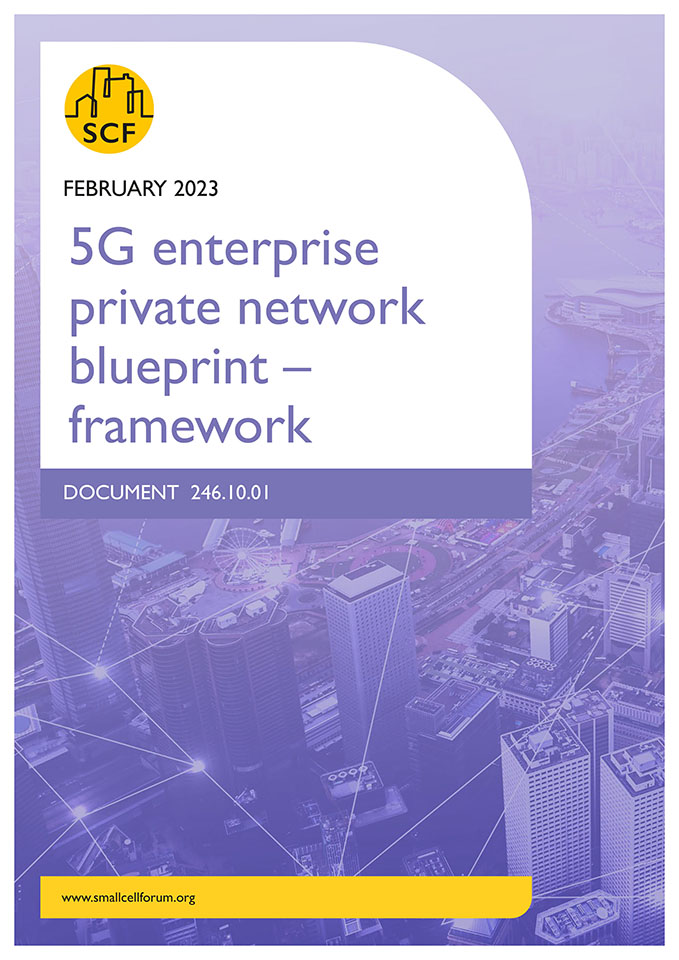 SCF

FEBRUARY 2023

5G enterprise private network blueprint – framework

DOCUMENT 246.10.01

www.smallcellforum.org